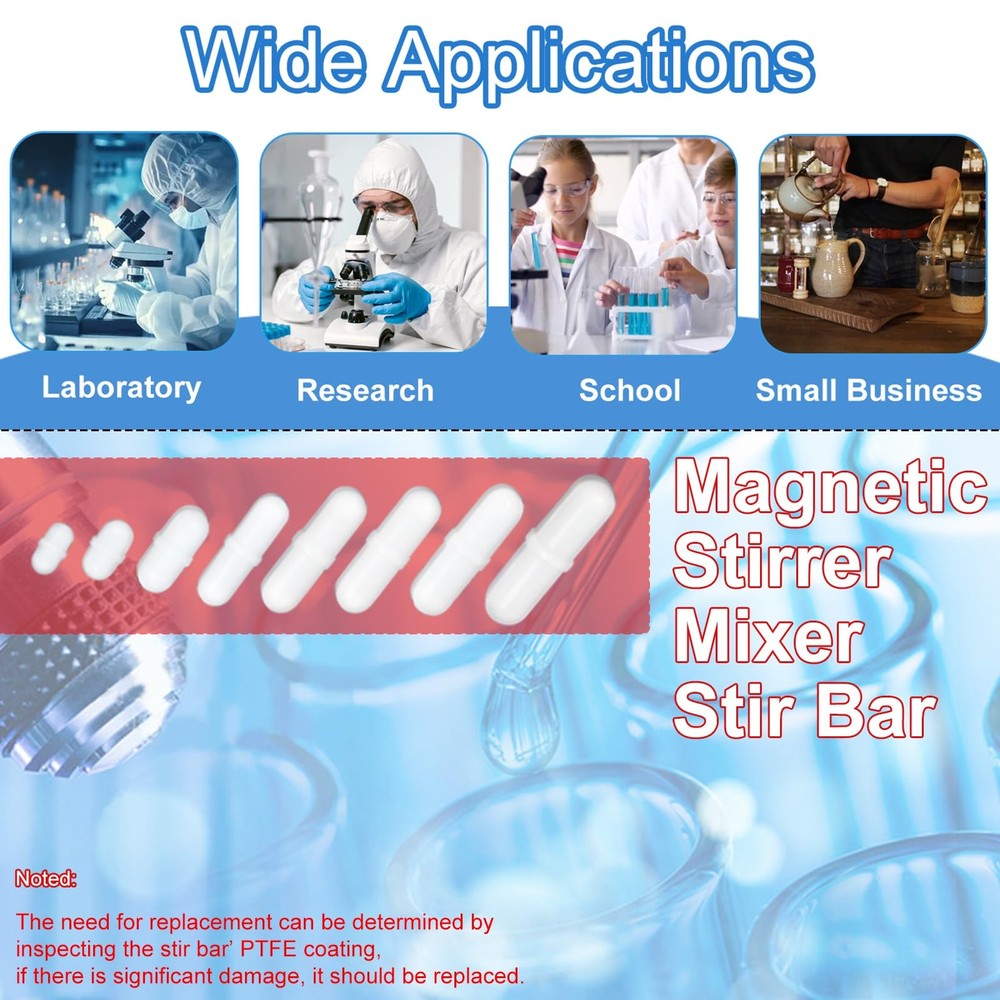 Wide Applications

Laboratory

Research

School

Small Business

Magnetic Stirrer Mixer Stir Bar

Noted:

The need for replacement can be determined by inspecting the stir bar' PTFE coating, if there is significant damage, it should be replaced.